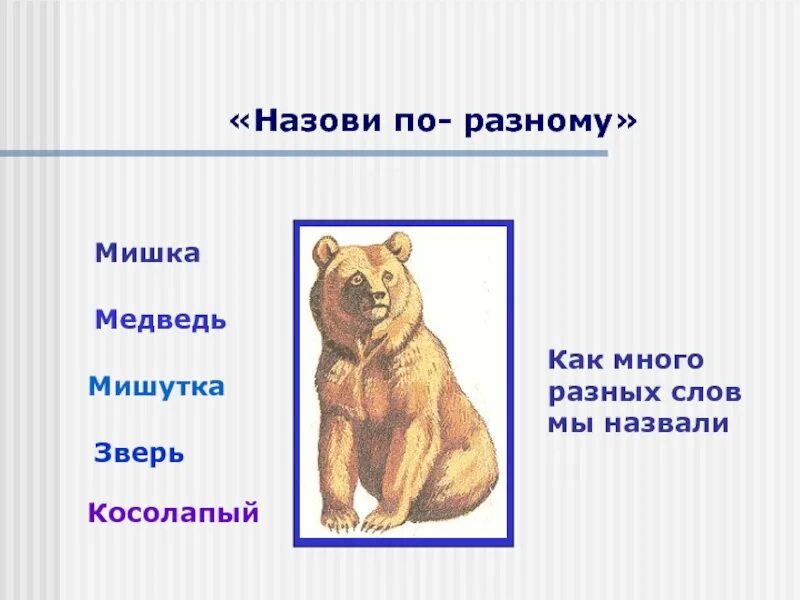 «Назови по- разному»

Мишка

Медведь

Мишутка

Зверь

Косолапый

Как много разных слов мы назвали